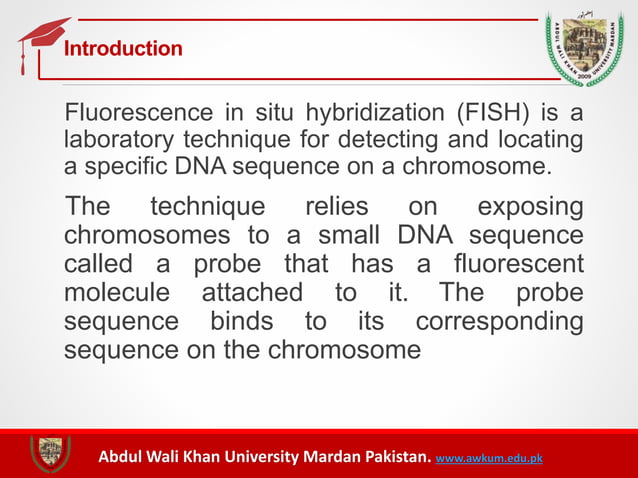 Introduction

ABDUL WALI KHAN UNIVERSITY MARDAN 2009

Fluorescence in situ hybridization (FISH) is a laboratory technique for detecting and locating a specific DNA sequence on a chromosome.

The technique relies on exposing chromosomes to a small DNA sequence called a probe that has a fluorescent molecule attached to it. The probe sequence binds to its corresponding sequence on the chromosome

Abdul Wali Khan University Mardan Pakistan. www.awkum.edu.pk